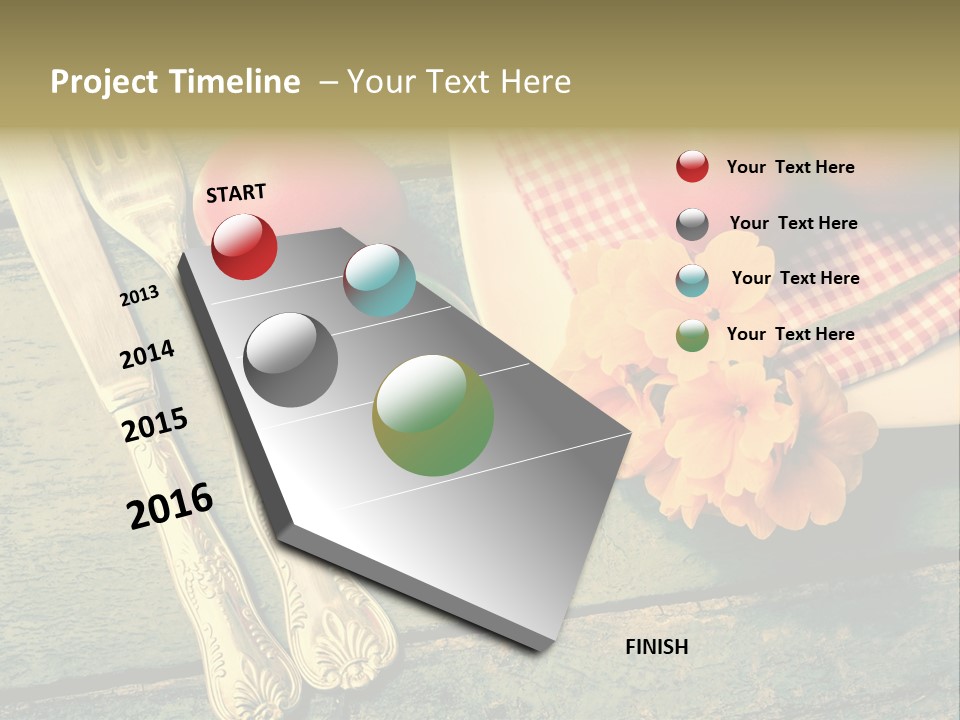 Project Timeline – Your Text Here

START

2013

2014

2015

2016

FINISH

Your Text Here

Your Text Here

Your Text Here

Your Text Here